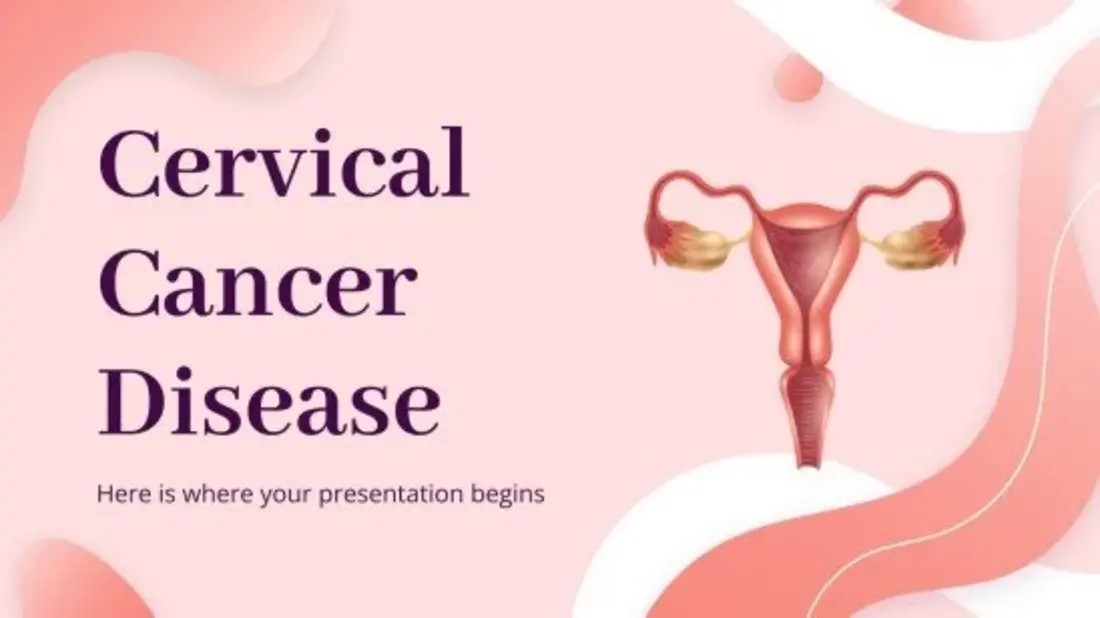 Cervical Cancer Disease

Here is where your presentation begins